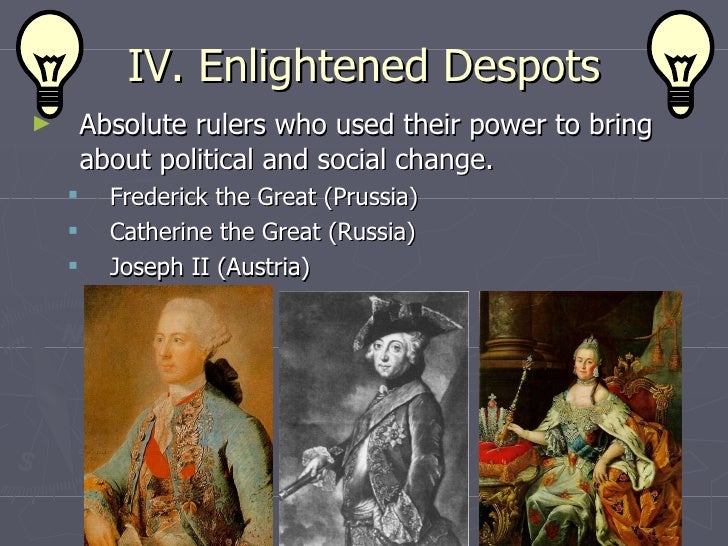 IV. Enlightened Despots

Absolute rulers who used their power to bring about political and social change.

Frederick the Great (Prussia)

Catherine the Great (Russia)

Joseph II (Austria)